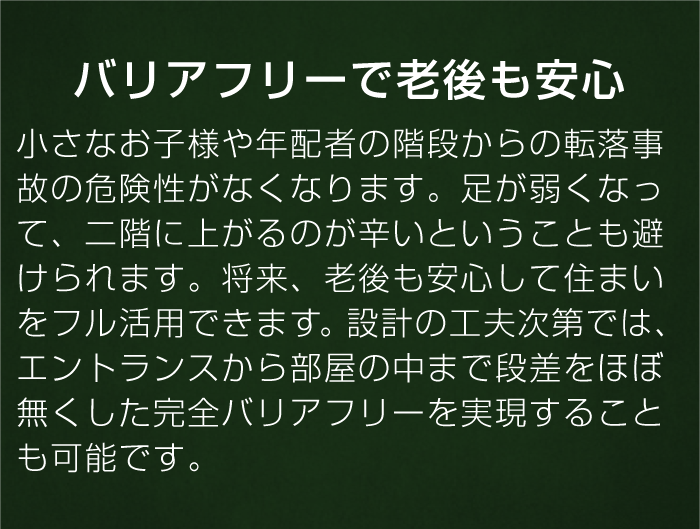 バリアフリーで老後も安心

小さなお子様や年配者の階段からの転落事故の危険性がなくなります。足が弱くなって、二階に上がるのが辛いということも避けられます。将来、老後も安心して住まいをフル活用できます。設計の工夫次第では、エントランスから部屋の中まで段差をほぼ無くした完全バリアフリーを実現することも可能です。